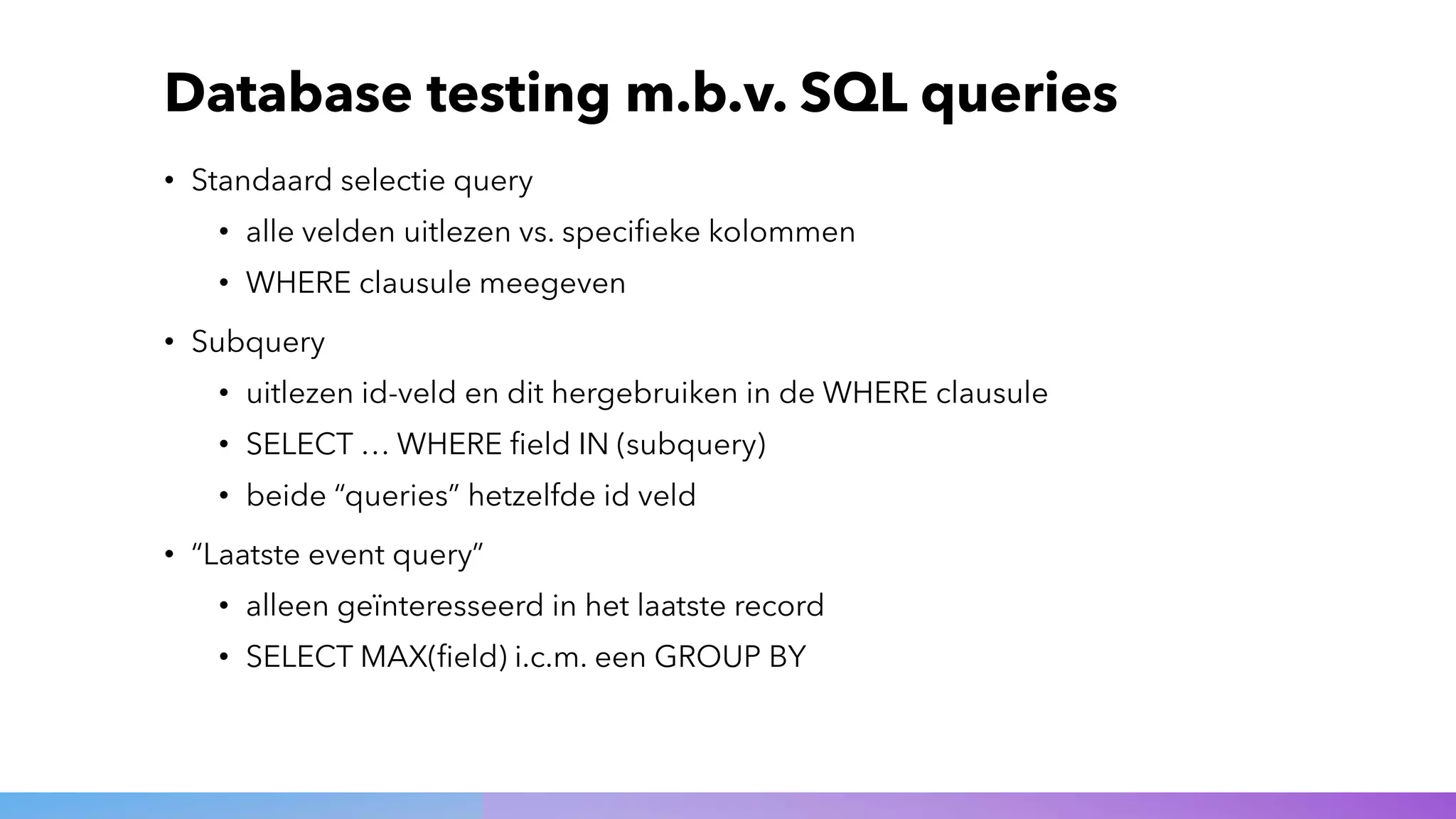 Database testing m.b.v. SQL queries

• Standaard selectie query
  • alle velden uitlezen vs. specifieke kolommen
  • WHERE clausule meegeven
• Subquery
  • uitlezen id-veld en dit hergebruiken in de WHERE clausule
  • SELECT … WHERE field IN (subquery)
  • beide “queries” hetzelfde id veld
• “Laatste event query”
  • alleen geïnteresseerd in het laatste record
  • SELECT MAX(field) i.c.m. een GROUP BY